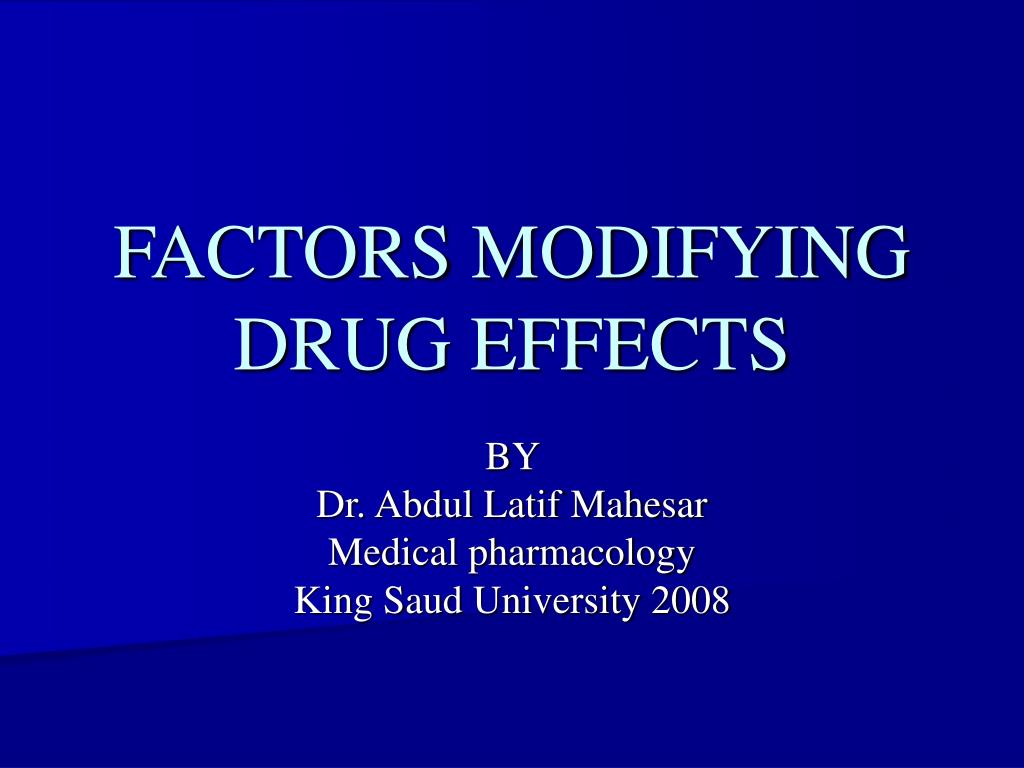 FACTORS MODIFYING DRUG EFFECTS

BY
Dr. Abdul Latif Mahesar
Medical pharmacology
King Saud University 2008